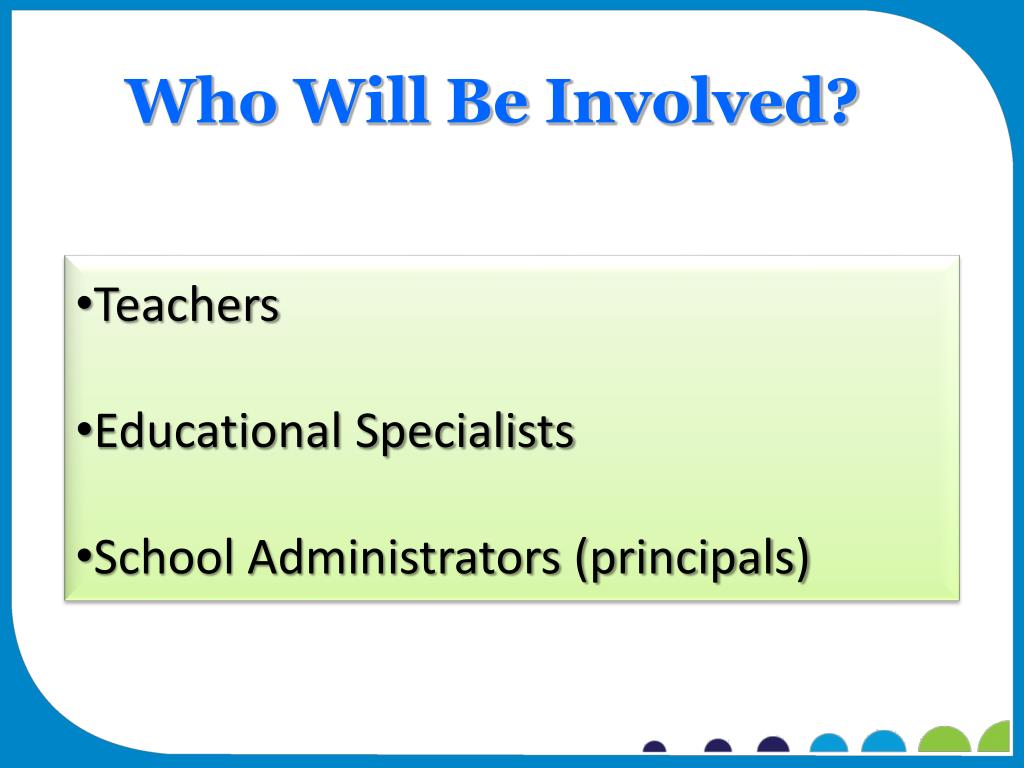 Who Will Be Involved?

•Teachers

•Educational Specialists

•School Administrators (principals)